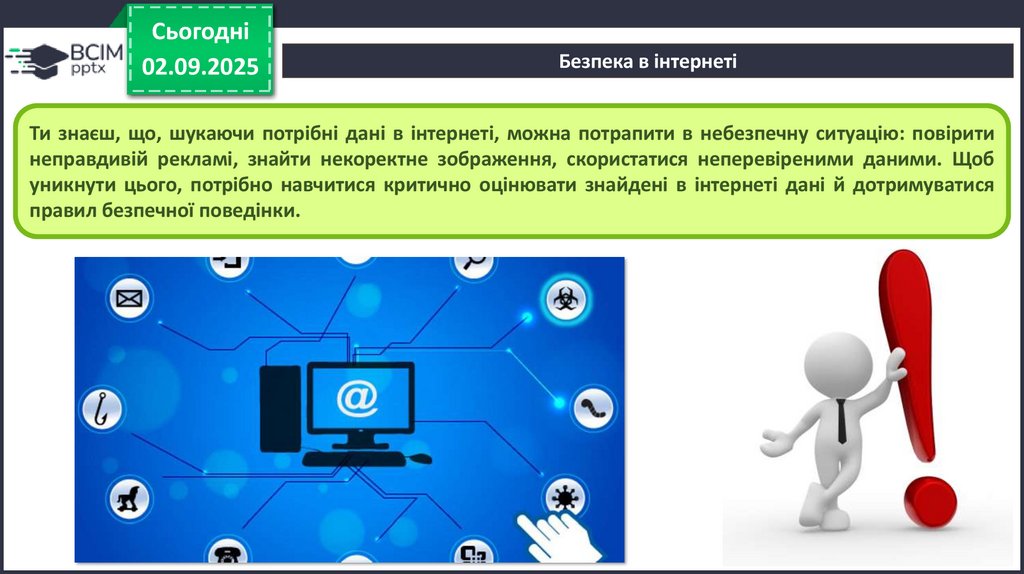 ВСІМ pptx

Сьогодні
02.09.2025

Безпека в інтернеті

Ти знаєш, що, шукаючи потрібні дані в інтернеті, можна потрапити в небезпечну ситуацію: повірити неправдивій рекламі, знайти некоректне зображення, скористатися неперевіреними даними. Щоб уникнути цього, потрібно навчитися критично оцінювати знайдені в інтернеті дані й дотримуватися правил безпечної поведінки.

@